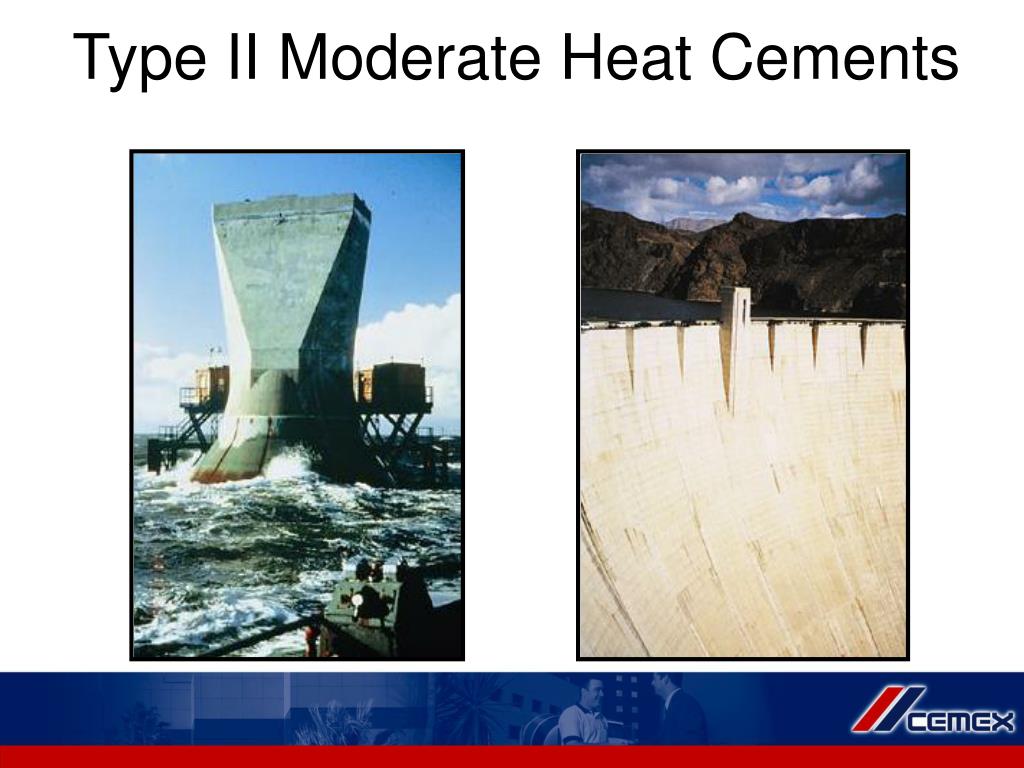 Type II Moderate Heat Cements

CEMEX